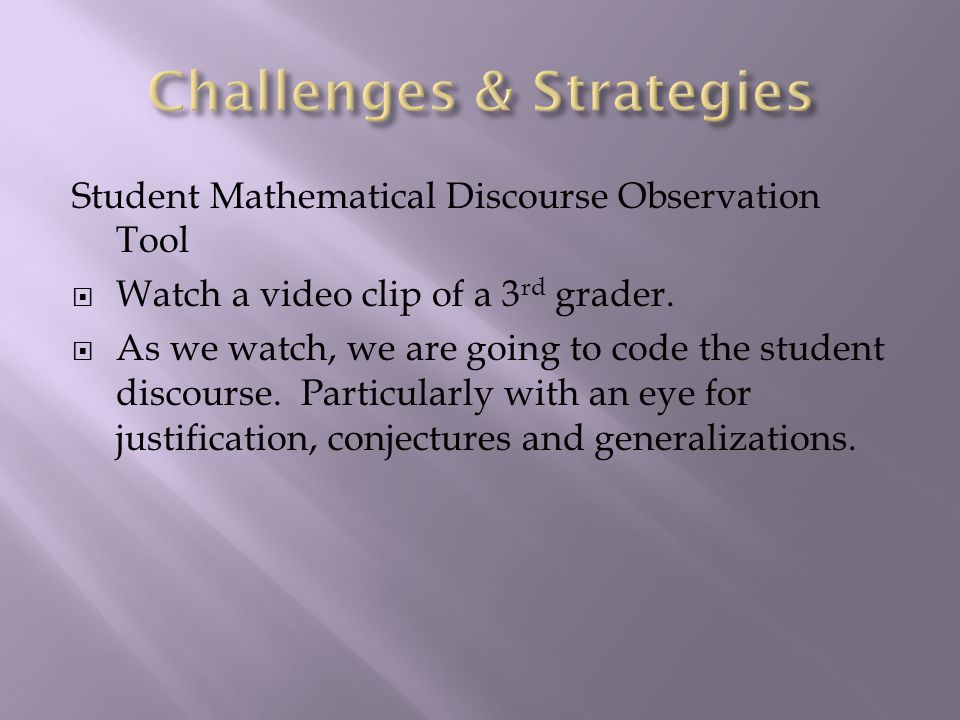 Challenges & Strategies

Student Mathematical Discourse Observation Tool

- Watch a video clip of a 3rd grader.
- As we watch, we are going to code the student discourse. Particularly with an eye for justification, conjectures and generalizations.